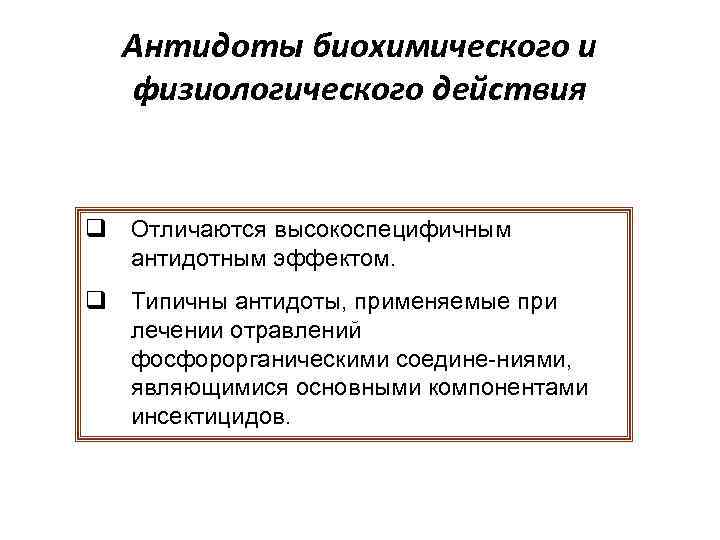 Антидоты биохимического и физиологического действия

❑ Отличаются высокоспецифичным антидотным эффектом.

❑ Типичны антидоты, применяемые при лечении отравлений фосфорорганическими соедине-ниями, являющимися основными компонентами инсектицидов.